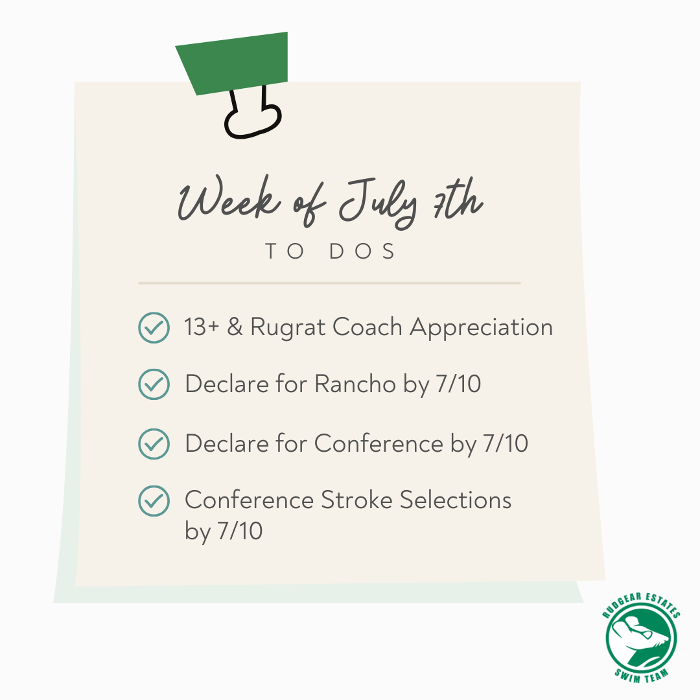 Week of July 7th

TO DOS

13+ & Rugrat Coach Appreciation

Declare for Rancho by 7/10

Declare for Conference by 7/10

Conference Stroke Selections by 7/10

RUDGEAR ESTATES
SWIM TEAM